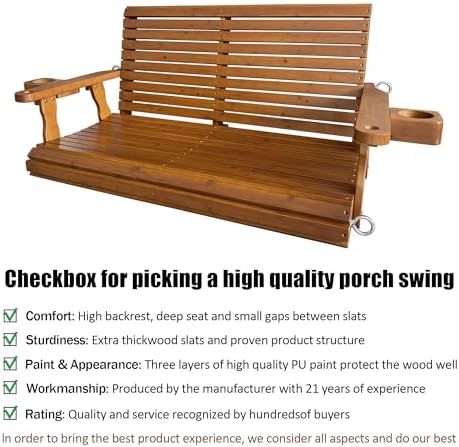 Checkbox for picking a high quality porch swing

Comfort: High backrest, deep seat and small gaps between slats

Sturdiness: Extra thickwood slats and proven product structure

Paint & Appearance: Three layers of high quality PU paint protect the wood well

Workmanship: Produced by the manufacturer with 21 years of experience

Rating: Quality and service recognized by hundredsof buyers

In order to bring the best product experience, we consider all aspects and do our best